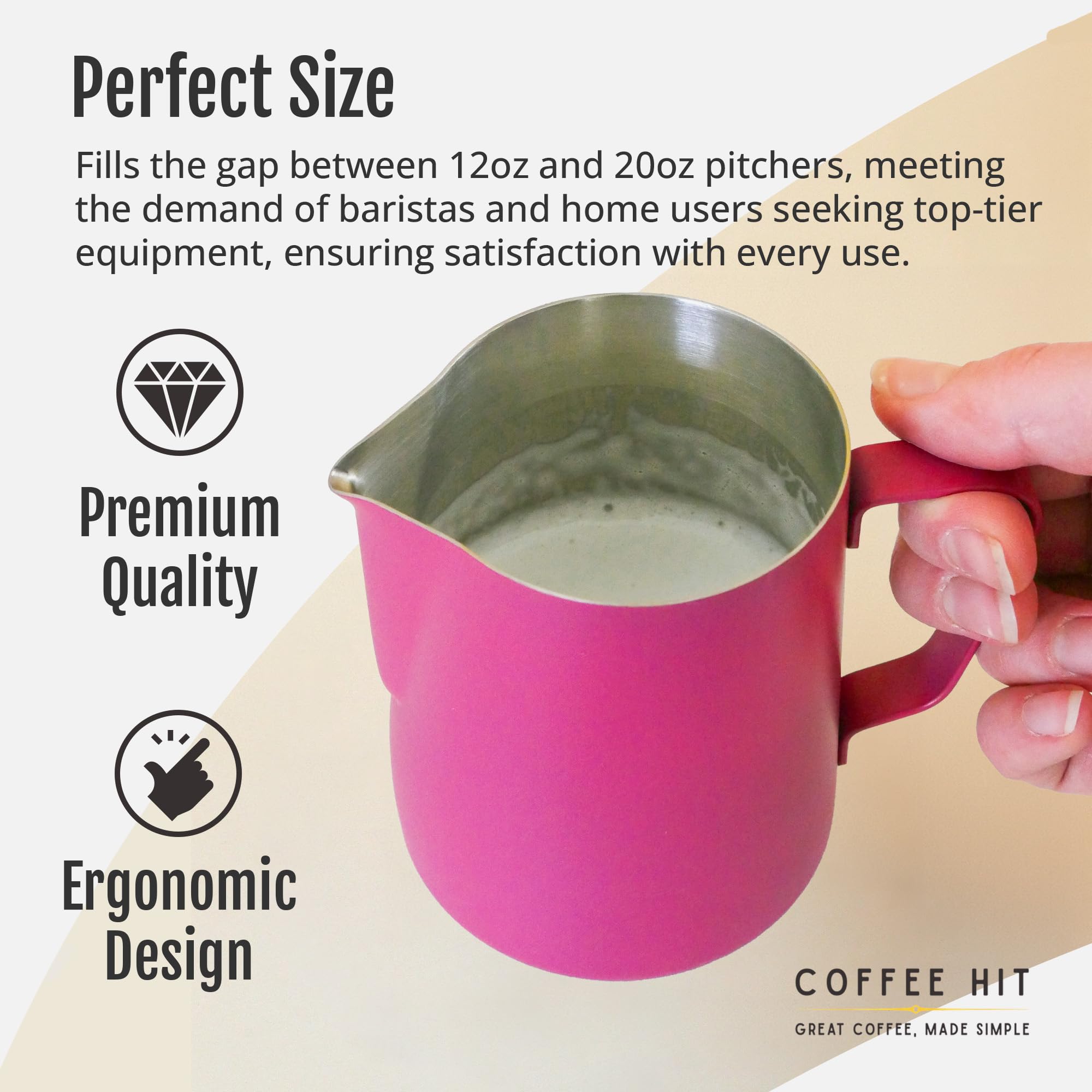 Perfect Size

Fills the gap between 12oz and 20oz pitchers, meeting the demand of baristas and home users seeking top-tier equipment, ensuring satisfaction with every use.

Premium Quality

Ergonomic Design

COFFEE HIT
GREAT COFFEE, MADE SIMPLE